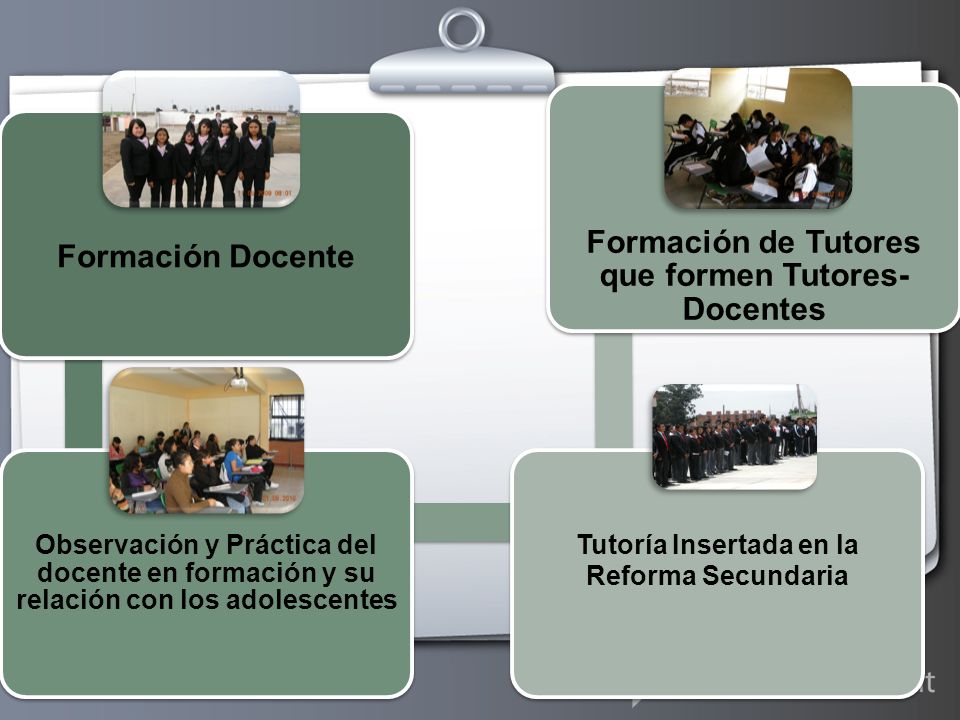 Formación Docente

Formación de Tutores que formen Tutores-Docentes

Observación y Práctica del docente en formación y su relación con los adolescentes

Tutoría Insertada en la Reforma Secundaria